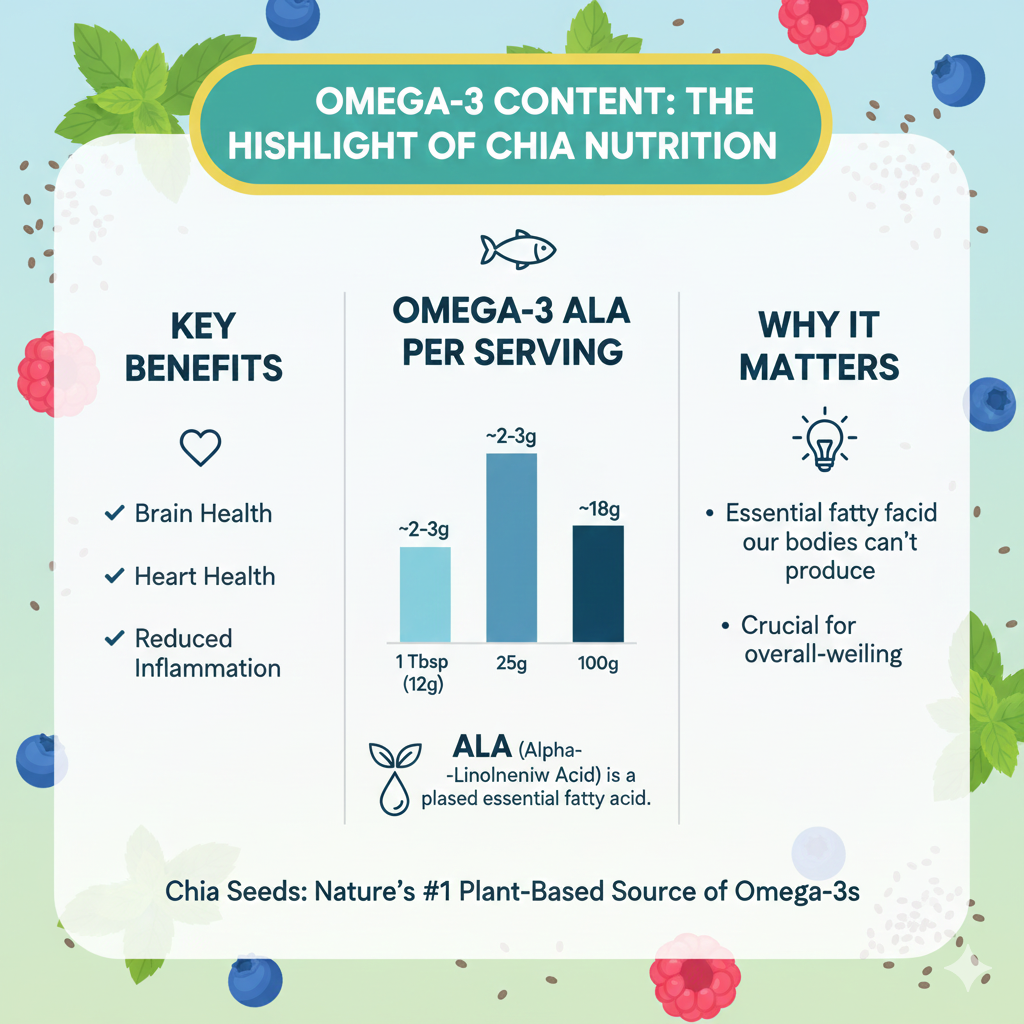 OMEGA-3 CONTENT: THE HISHLIGHT OF CHIA NUTRITION

KEY BENEFITS

✓ Brain Health

✓ Heart Health

✓ Reduced Inflammation

OMEGA-3 ALA PER SERVING

~2-3g

~2-3g

~18g

1 Tbsp (12g)

25g

100g

ALA (Alpha- -Linolneniw Acid) is a plased essential fatty acid.

WHY IT MATTERS

• Essential fatty facid our bodies can't produce

• Crucial for overall-weiling

Chia Seeds: Nature's #1 Plant-Based Source of Omega-3s